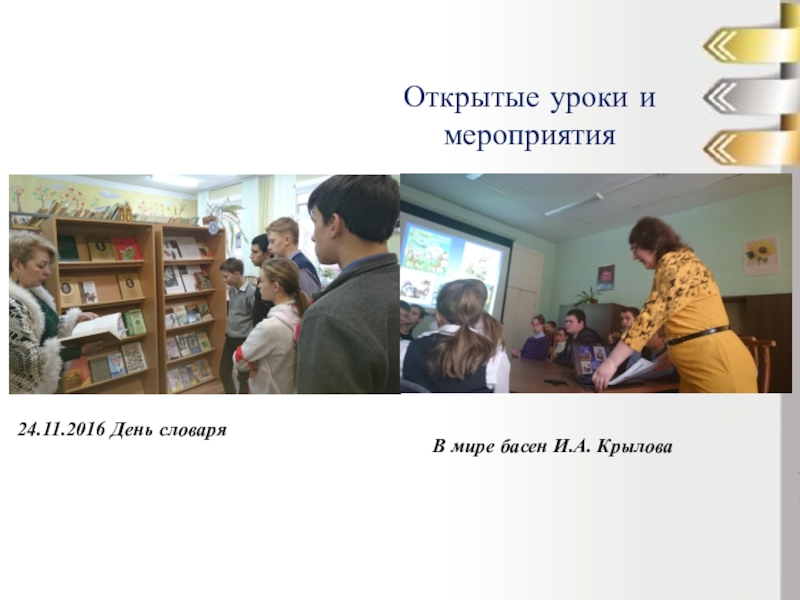 Открытые уроки и мероприятия

24.11.2016 День словаря

В мире басен И.А. Крылова